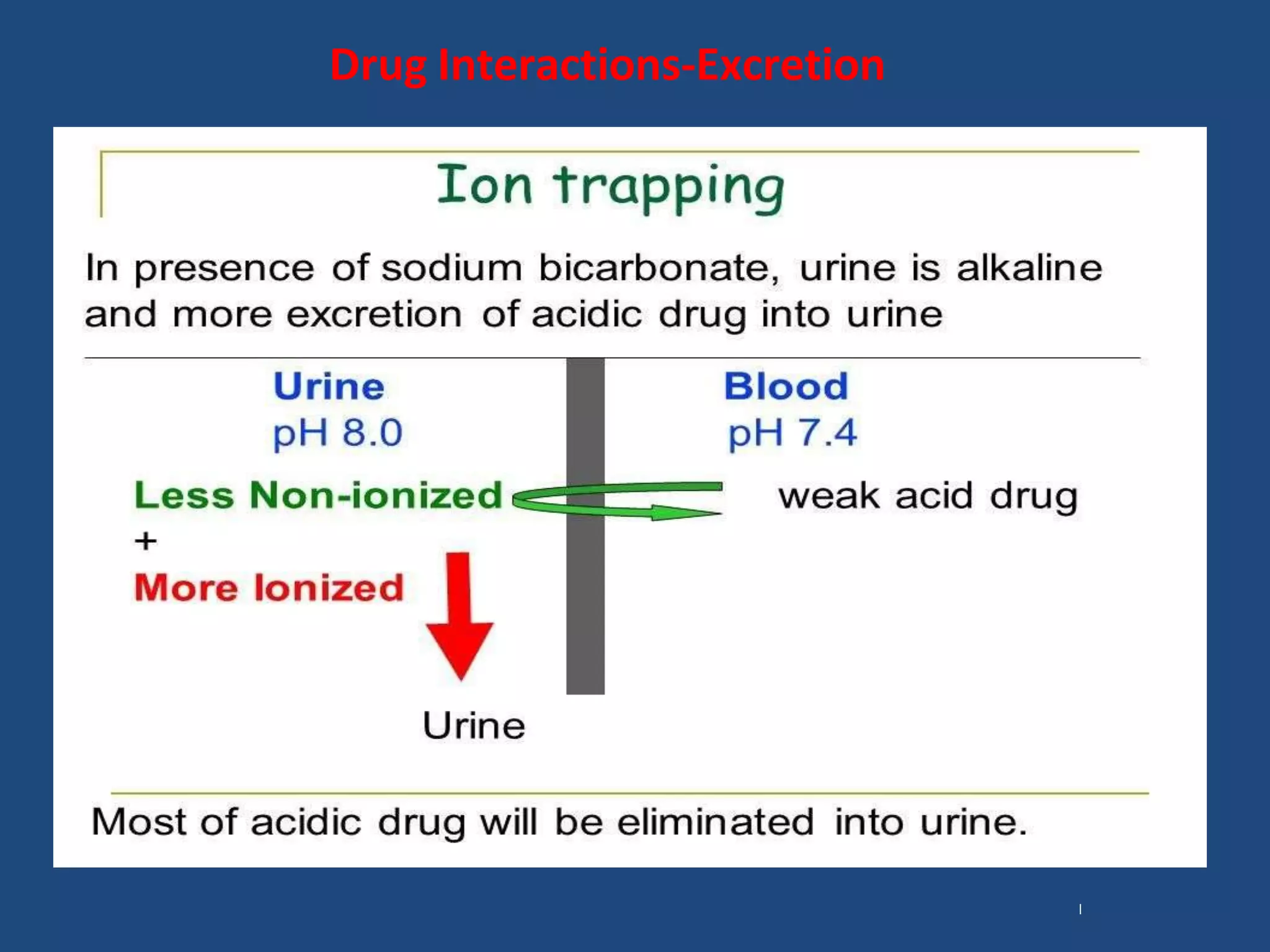 Drug Interactions-Excretion

Ion trapping

In presence of sodium bicarbonate, urine is alkaline and more excretion of acidic drug into urine

Urine
pH 8.0

Blood
pH 7.4

Less Non-ionized
+
More Ionized

weak acid drug

Urine

Most of acidic drug will be eliminated into urine.